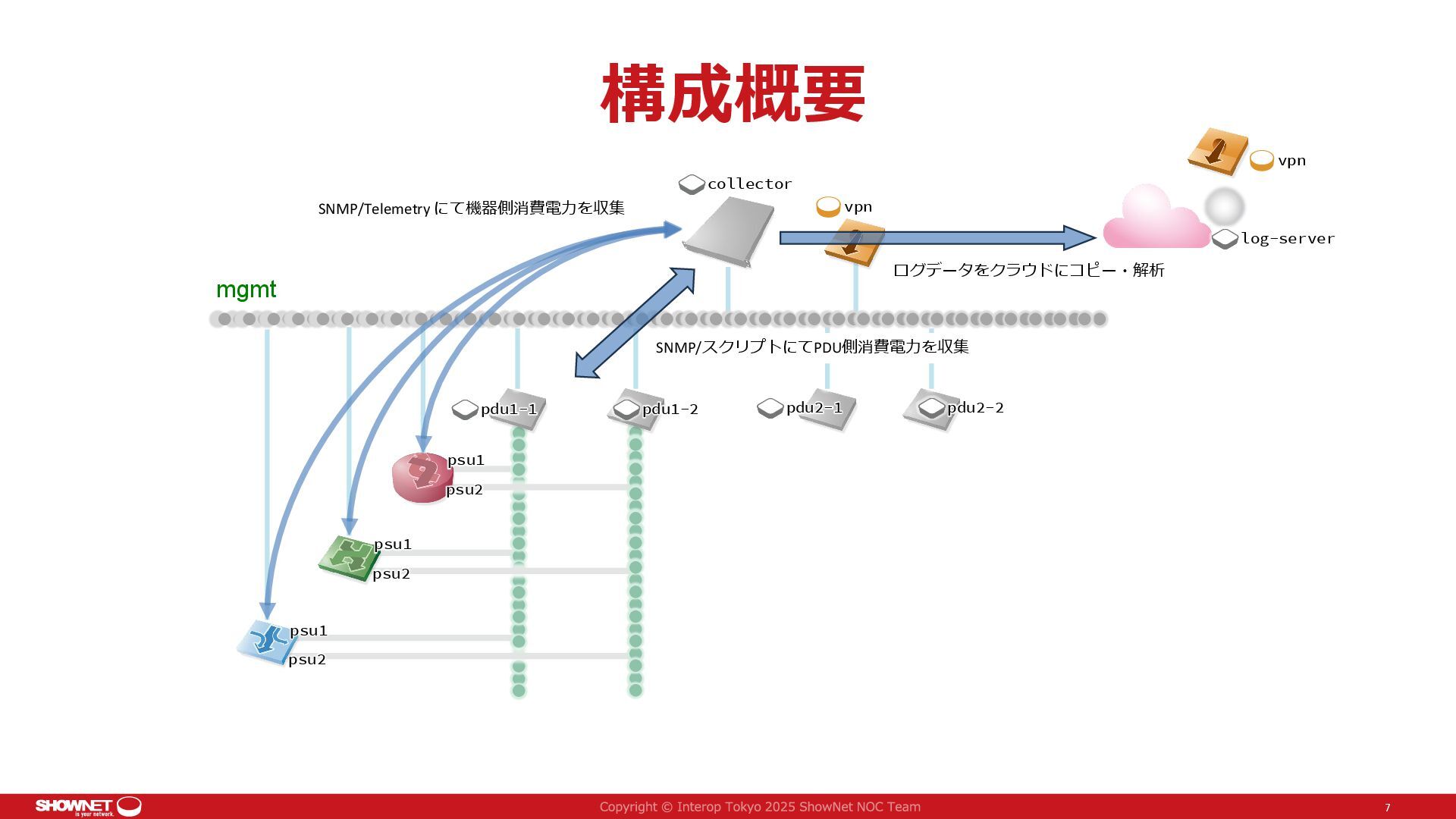 構成概要

vpn

collector

SNMP/Telemetry にて機器側消費電力を収集

vpn

log-server

ログデータをクラウドにコピー・解析

mgmt

SNMP/スクリプトにてPDU側消費電力を収集

pdu1-1

pdu1-2

pdu2-1

pdu2-2

psu1
psu2

psu1
psu2

psu1
psu2

SHOWNET is your network.

Copyright © Interop Tokyo 2025 ShowNet NOC Team

7